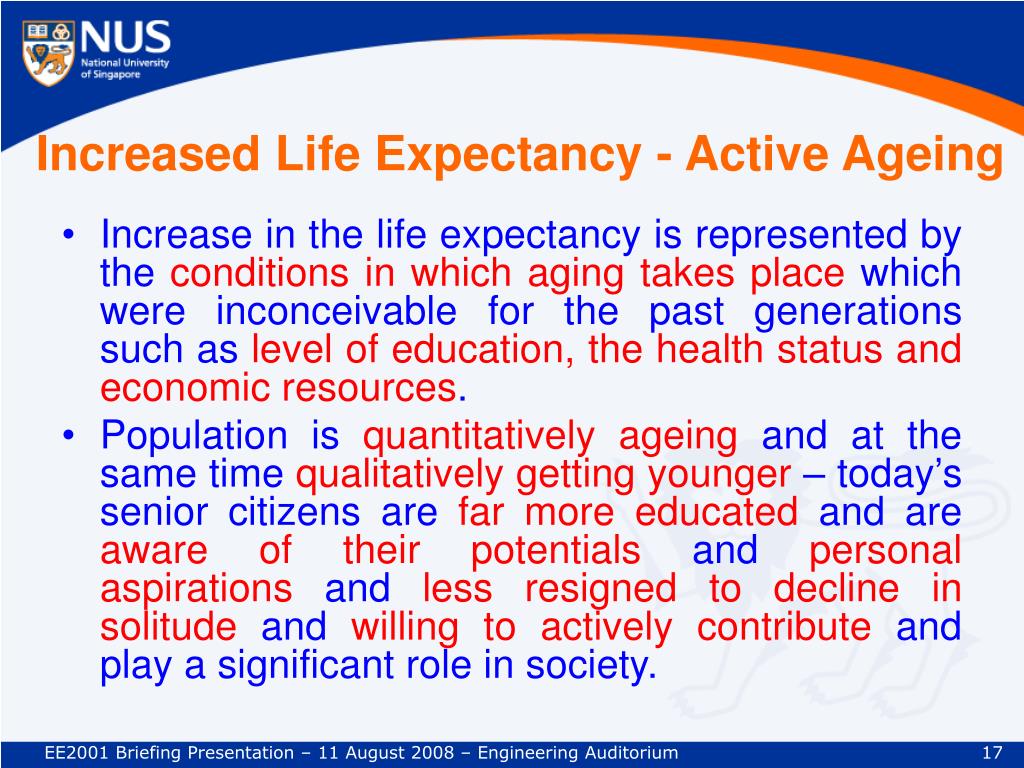 NUS
National University of Singapore

Increased Life Expectancy - Active Ageing

• Increase in the life expectancy is represented by the conditions in which aging takes place which were inconceivable for the past generations such as level of education, the health status and economic resources.
• Population is quantitatively ageing and at the same time qualitatively getting younger – today's senior citizens are far more educated and are aware of their potentials and personal aspirations and less resigned to decline in solitude and willing to actively contribute and play a significant role in society.

EE2001 Briefing Presentation – 11 August 2008 – Engineering Auditorium

17